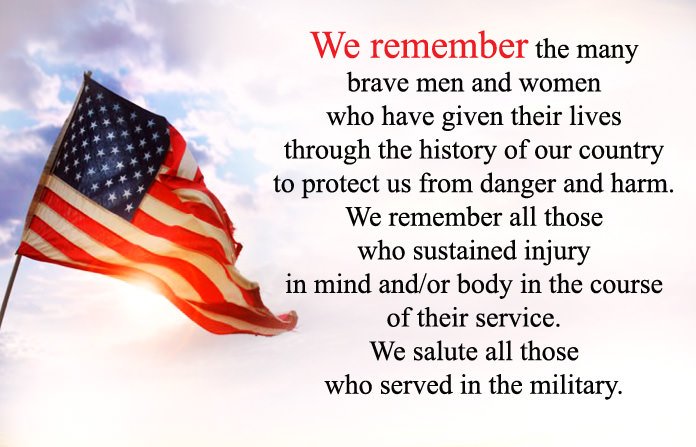 We remember the many brave men and women who have given their lives through the history of our country to protect us from danger and harm. We remember all those who sustained injury in mind and/or body in the course of their service. We salute all those who served in the military.